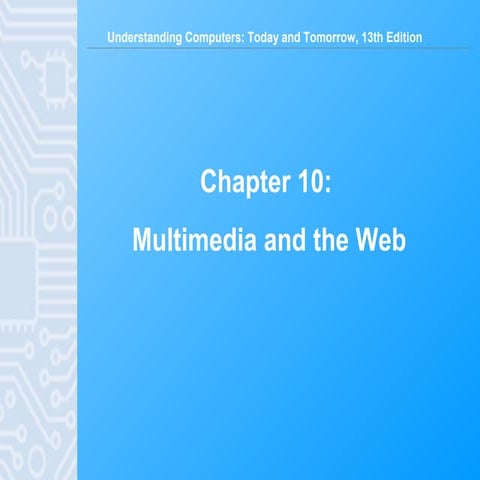 Understanding Computers: Today and Tomorrow, 13th Edition

Chapter 10:

Multimedia and the Web